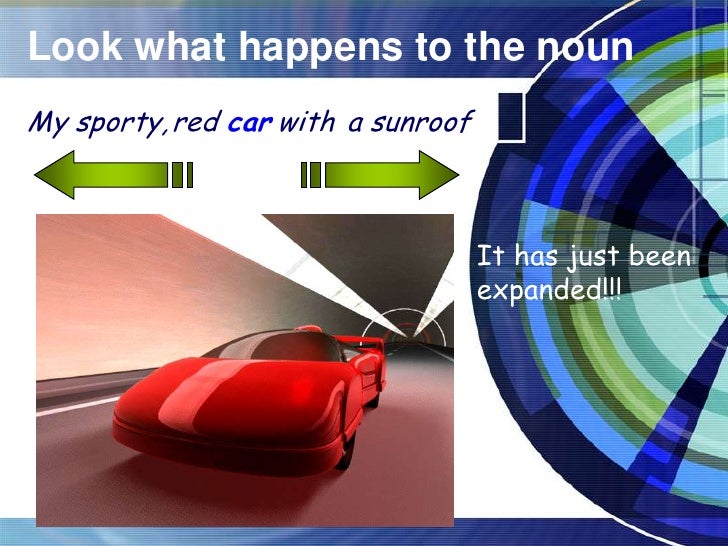 Look what happens to the noun

My sporty, red car with a sunroof

It has just been expanded!!!